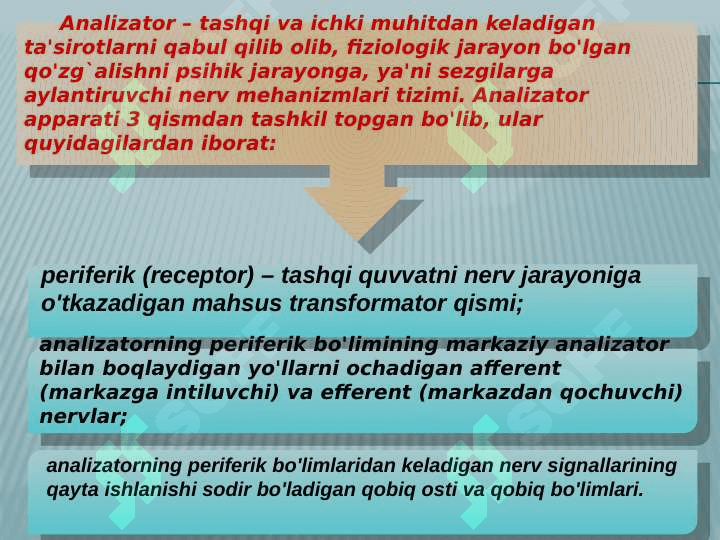 Analizator – tashqi va ichki muhitdan keladigan ta'sirotlarni qabul qilib olib, fiziologik jarayon bo'lgan qo'zg`alishni psihik jarayonga, ya'ni sezgilarga aylantiruvchi nerv mehanizmlari tizimi. Analizator apparati 3 qismdan tashkil topgan bo'lib, ular quyidagilardan iborat:

periferik (receptor) – tashqi quvvatni nerv jarayoniga o'tkazadigan mahsus transformator qismi;

analizatorning periferik bo'limining markaziy analizator bilan boqlaydigan yo'llarni ochadigan afferent (markazga intiluvchi) va efferent (markazdan qochuvchi) nervlar;

analizatorning periferik bo'limlaridan keladigan nerv signallarining qayta ishlanishi sodir bo'ladigan qobiq osti va qobiq bo'limlari.